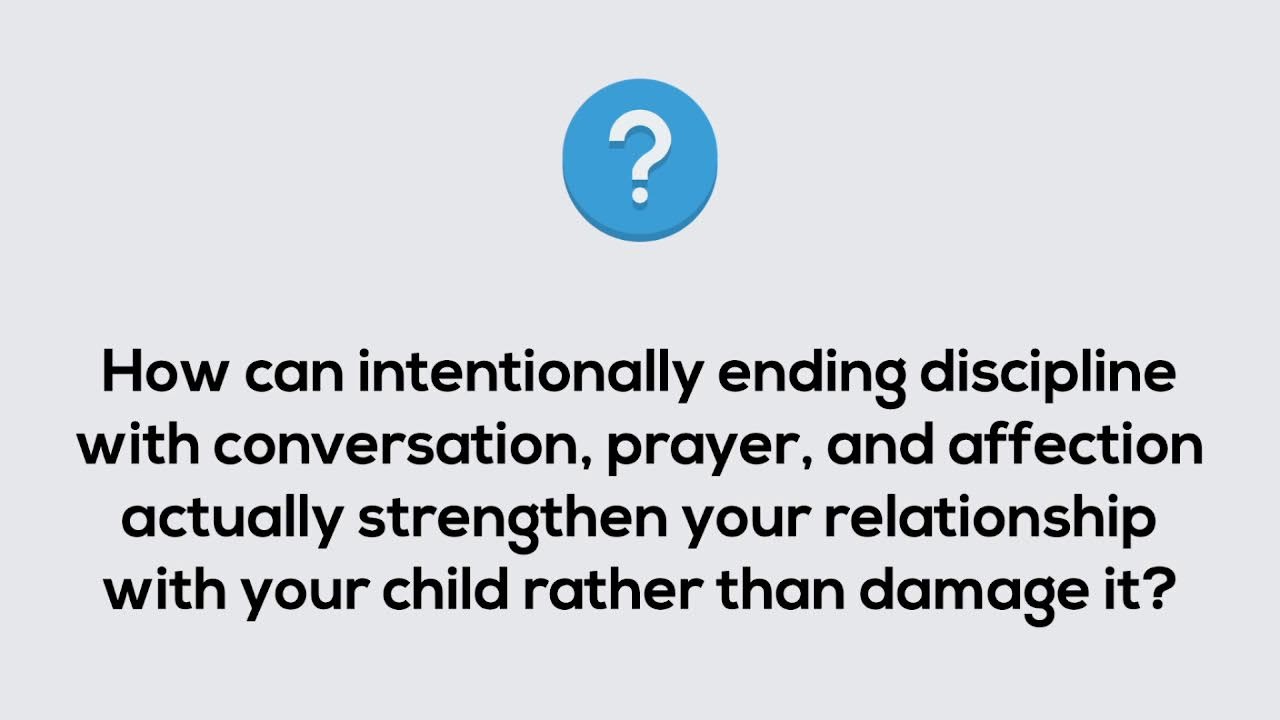 ?

How can intentionally ending discipline with conversation, prayer, and affection actually strengthen your relationship with your child rather than damage it?